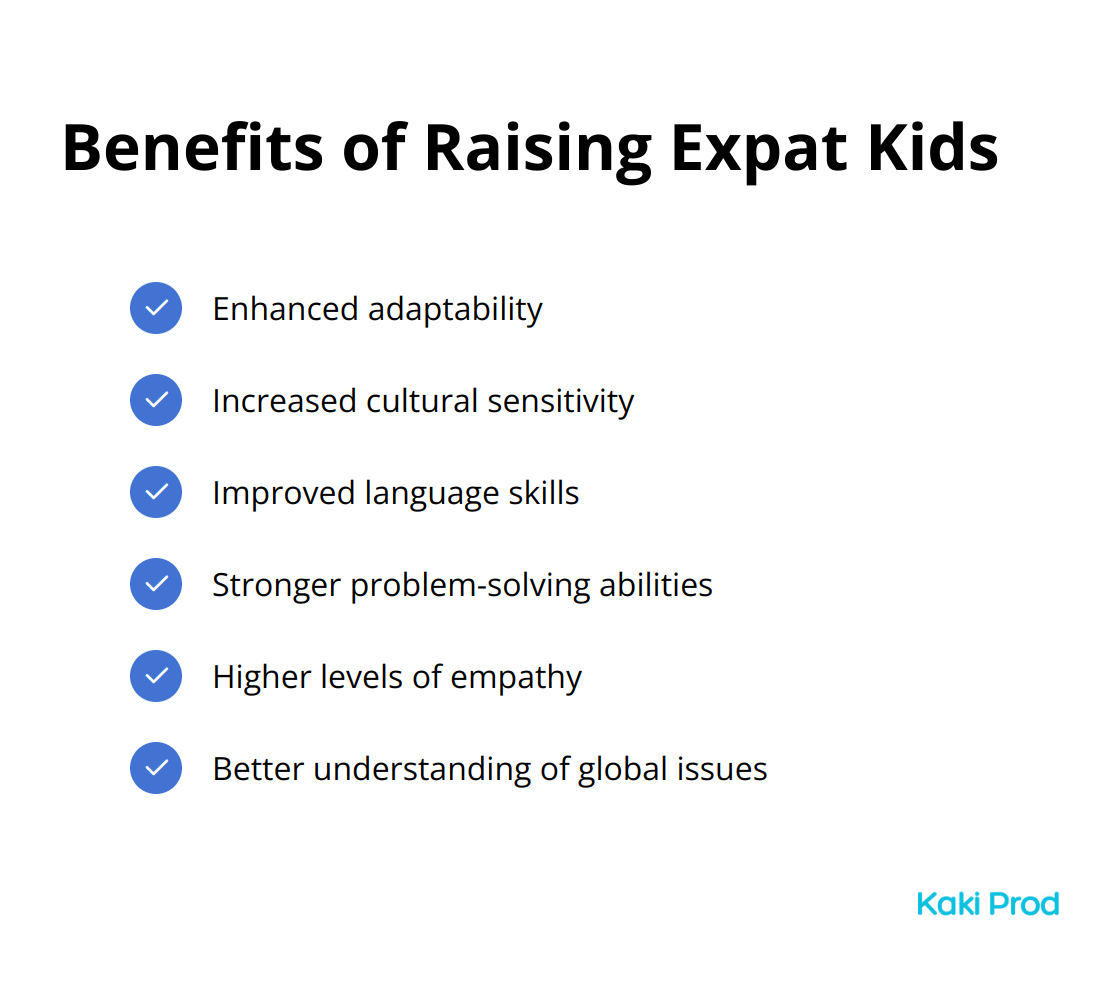 Benefits of Raising Expat Kids

Enhanced adaptability

Increased cultural sensitivity

Improved language skills

Stronger problem-solving abilities

Higher levels of empathy

Better understanding of global issues

Kaki Prod